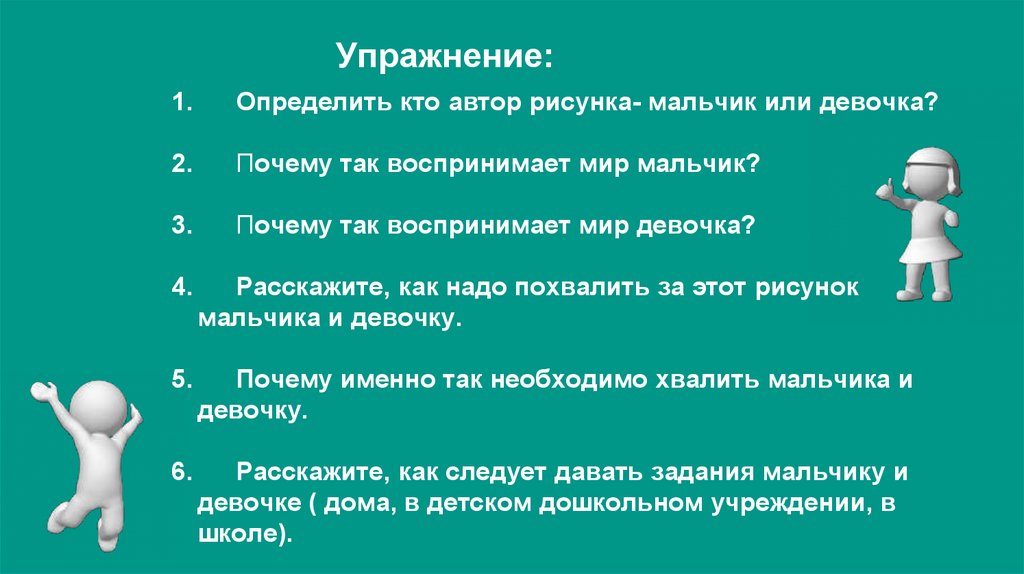 Упражнение:

1. Определить кто автор рисунка- мальчик или девочка?

2. Почему так воспринимает мир мальчик?

3. Почему так воспринимает мир девочка?

4. Расскажите, как надо похвалить за этот рисунок мальчика и девочку.

5. Почему именно так необходимо хвалить мальчика и девочку.

6. Расскажите, как следует давать задания мальчику и девочке ( дома, в детском дошкольном учреждении, в школе).